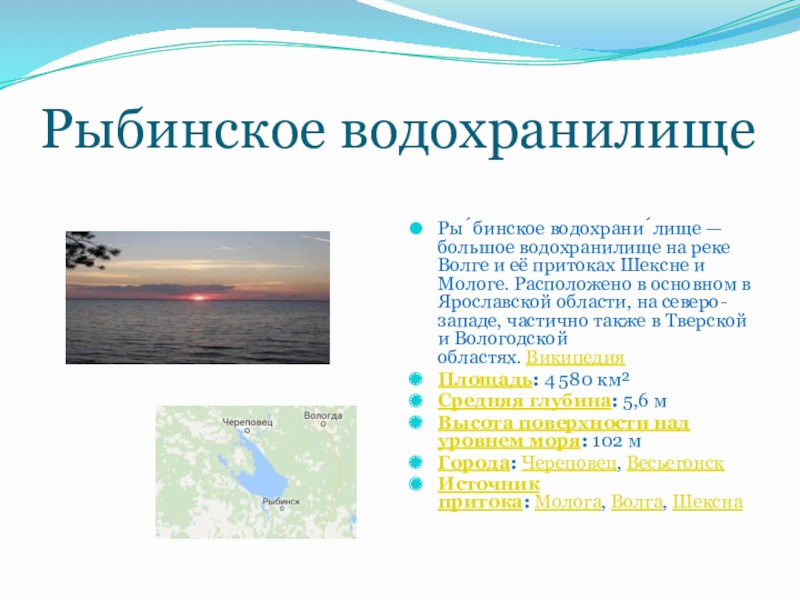 Рыбинское водохранилище

Ры́бинское водохрани́лище — большое водохранилище на реке Волге и её притоках Шексне и Мологе. Расположено в основном в Ярославской области, на северо-западе, частично также в Тверской и Вологодской областях. Википедия

Площадь: 4 580 км²

Средняя глубина: 5,6 м

Высота поверхности над уровнем моря: 102 м

Города: Череповец, Весьегонск

Источник притока: Молога, Волга, Шексна

Череповец
Вологда
Рыбинск